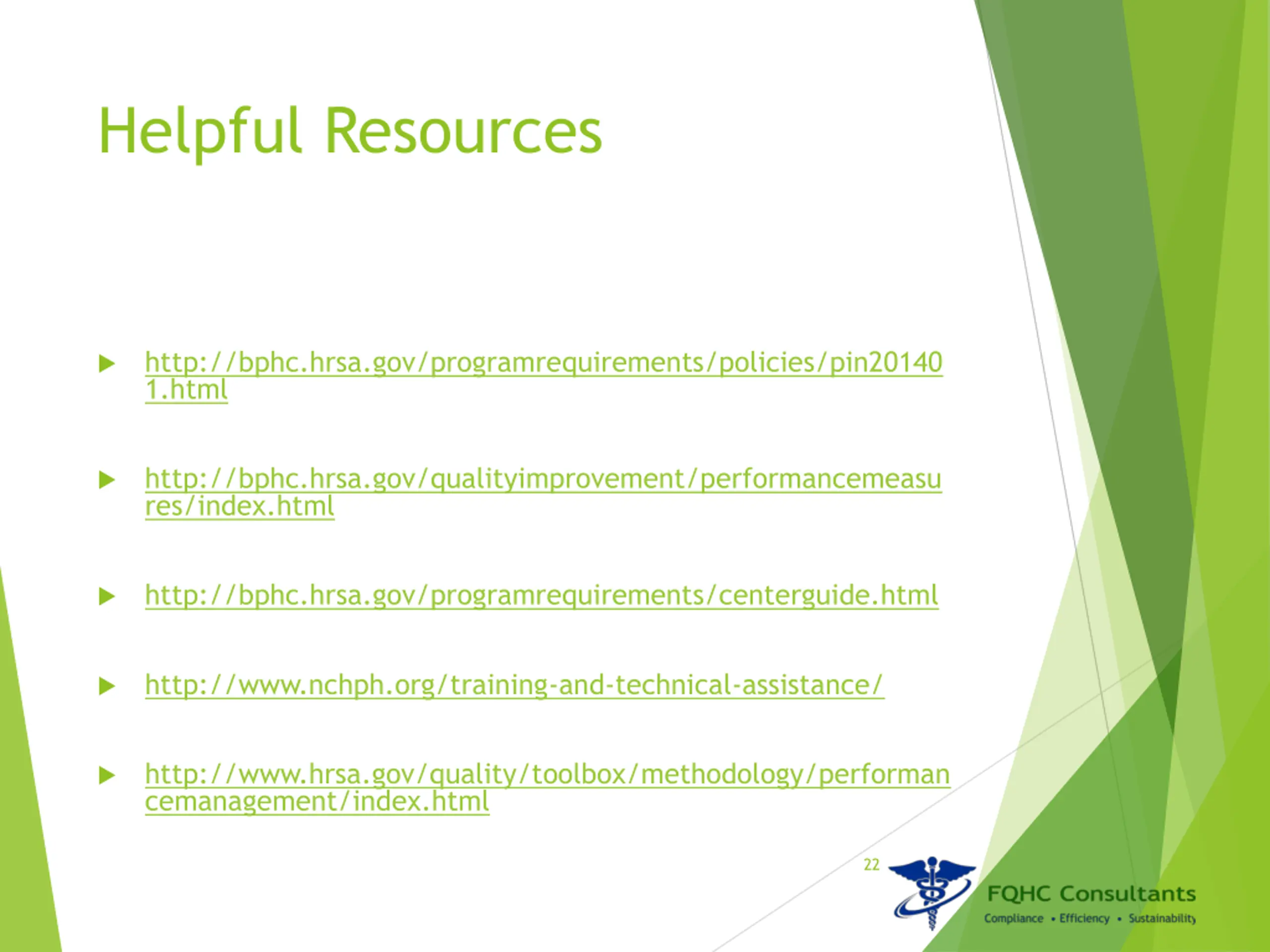 Helpful Resources

http://bphc.hrsa.gov/programrequirements/policies/pin201401.html

http://bphc.hrsa.gov/qualityimprovement/performancemeasures/index.html

http://bphc.hrsa.gov/programrequirements/centerguide.html

http://www.nchph.org/training-and-technical-assistance/

http://www.hrsa.gov/quality/toolbox/methodology/performancemanagement/index.html

22

FQHC Consultants
Compliance • Efficiency • Sustainability